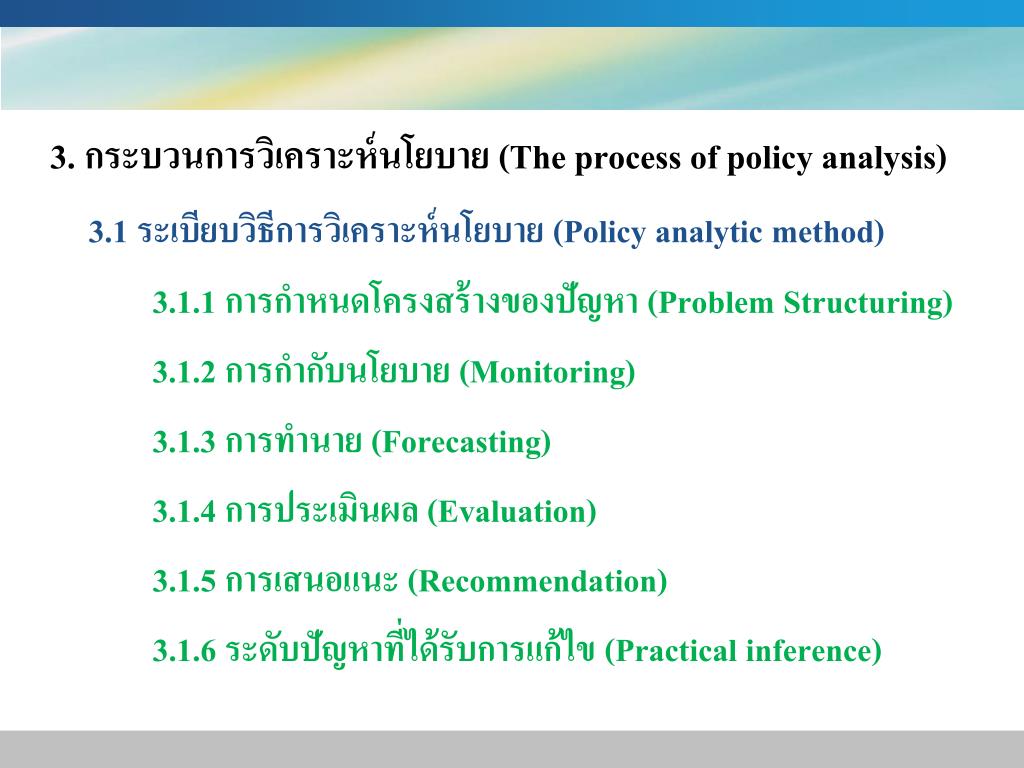 3. กระบวนการวิเคราะห์นโยบาย (The process of policy analysis)

3.1 ระเบียบวิธีการวิเคราะห์นโยบาย (Policy analytic method)

3.1.1 การกำหนดโครงสร้างของปัญหา (Problem Structuring)

3.1.2 การกำกับนโยบาย (Monitoring)

3.1.3 การทำนาย (Forecasting)

3.1.4 การประเมินผล (Evaluation)

3.1.5 การเสนอแนะ (Recommendation)

3.1.6 ระดับปัญหาที่ได้รับการแก้ไข (Practical inference)